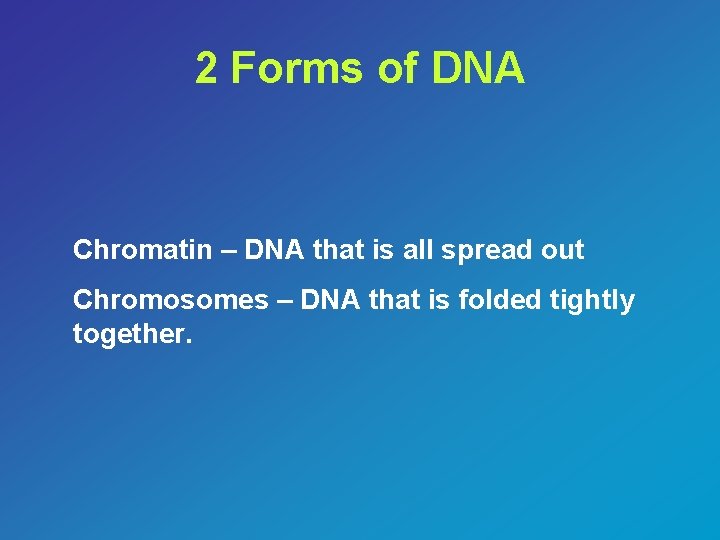 2 Forms of DNA

Chromatin – DNA that is all spread out

Chromosomes – DNA that is folded tightly together.